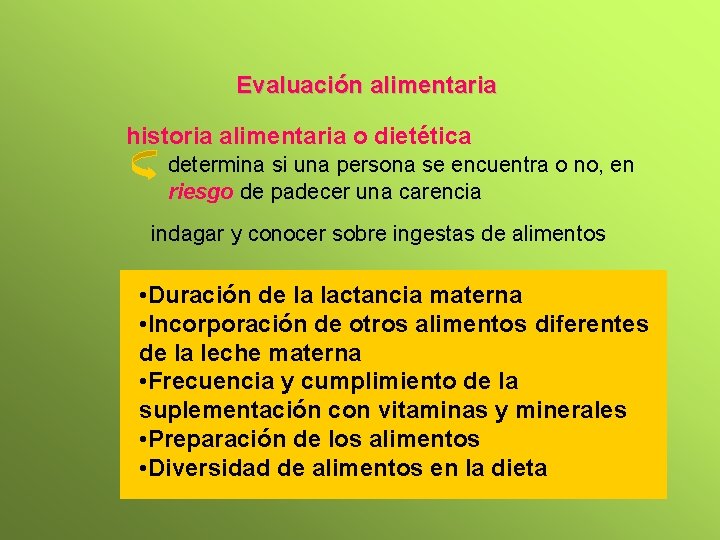 Evaluación alimentaria

historia alimentaria o dietética

determina si una persona se encuentra o no, en riesgo de padecer una carencia

indagar y conocer sobre ingestas de alimentos

•Duración de la lactancia materna
•Incorporación de otros alimentos diferentes de la leche materna
•Frecuencia y cumplimiento de la suplementación con vitaminas y minerales
•Preparación de los alimentos
•Diversidad de alimentos en la dieta